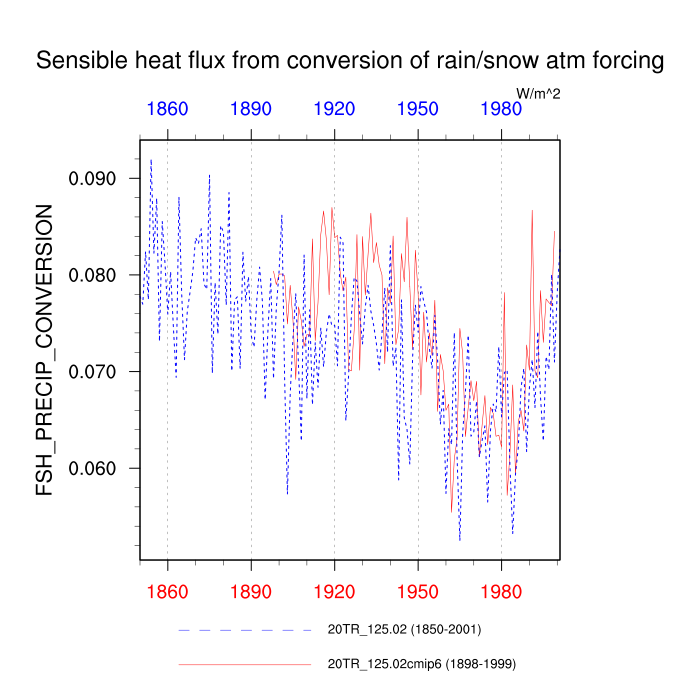 Sensible heat flux from conversion of rain/snow atm forcing

W/m^2

1860 1890 1920 1950 1980

FSH_PRECIP_CONVERSION

0.090
0.080
0.070
0.060

1860 1890 1920 1950 1980

20TR_125.02 (1850-2001)

20TR_125.02cmip6 (1898-1999)